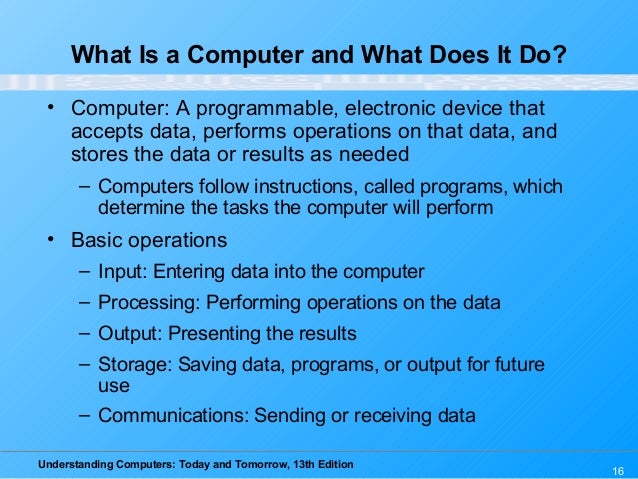 What Is a Computer and What Does It Do?

• Computer: A programmable, electronic device that accepts data, performs operations on that data, and stores the data or results as needed

– Computers follow instructions, called programs, which determine the tasks the computer will perform

• Basic operations

– Input: Entering data into the computer

– Processing: Performing operations on the data

– Output: Presenting the results

– Storage: Saving data, programs, or output for future use

– Communications: Sending or receiving data

Understanding Computers: Today and Tomorrow, 13th Edition

16